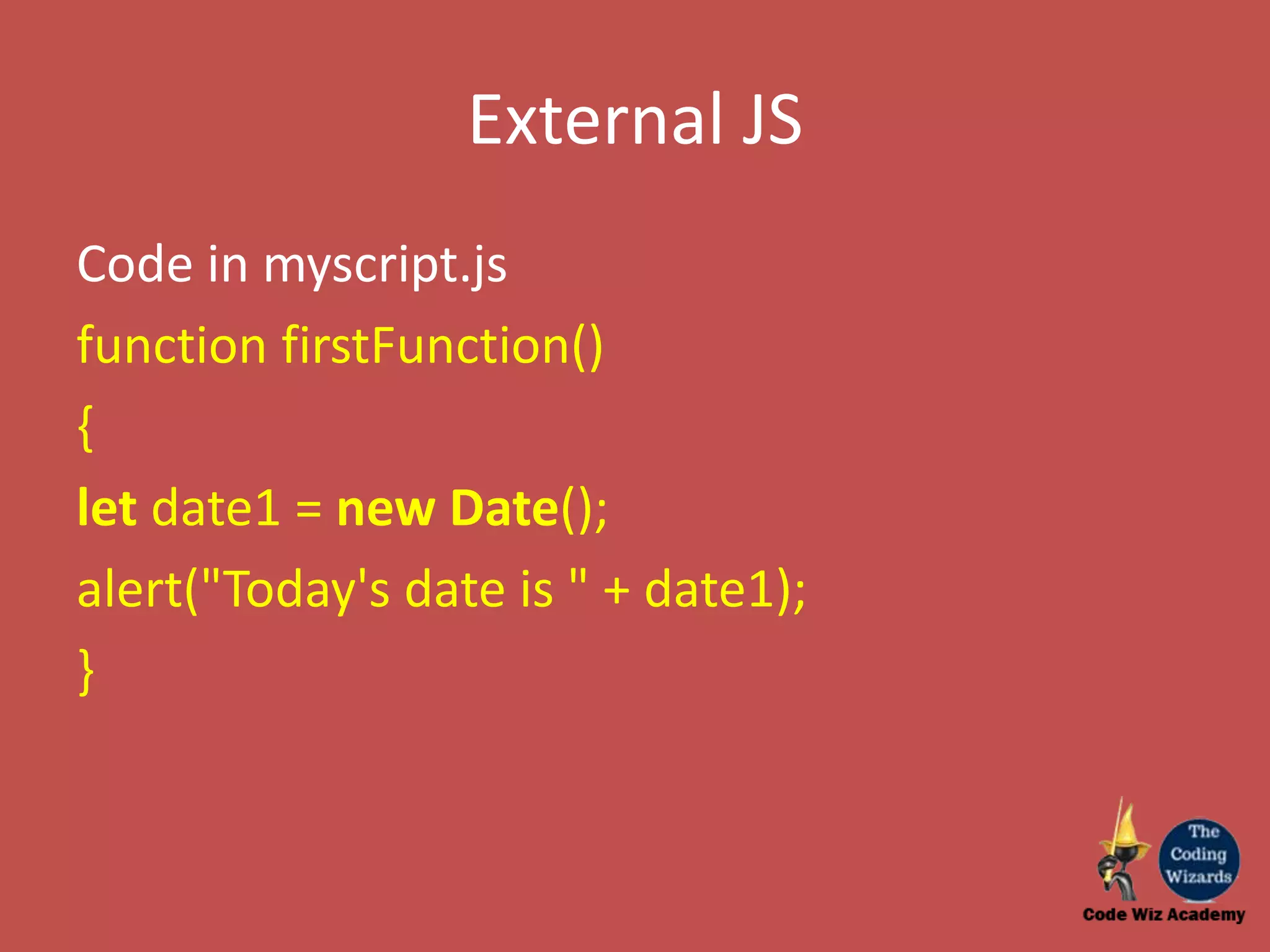 External JS

Code in myscript.js

function firstFunction()
{
let date1 = new Date();
alert("Today's date is " + date1);
}

The Coding Wizards
Code Wiz Academy